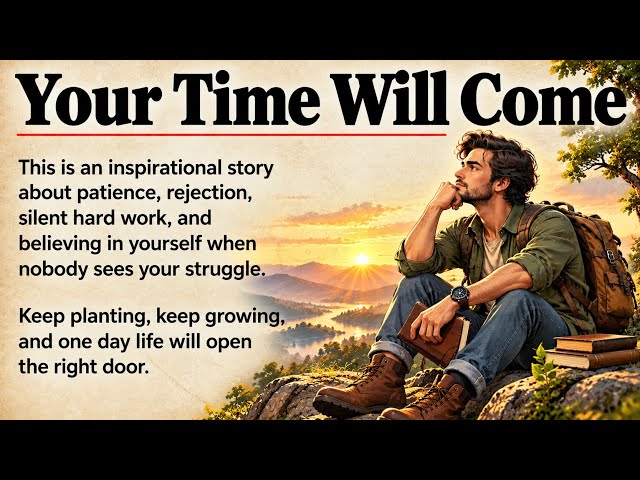 Your Time Will Come

This is an inspirational story about patience, rejection, silent hard work, and believing in yourself when nobody sees your struggle.

Keep planting, keep growing, and one day life will open the right door.